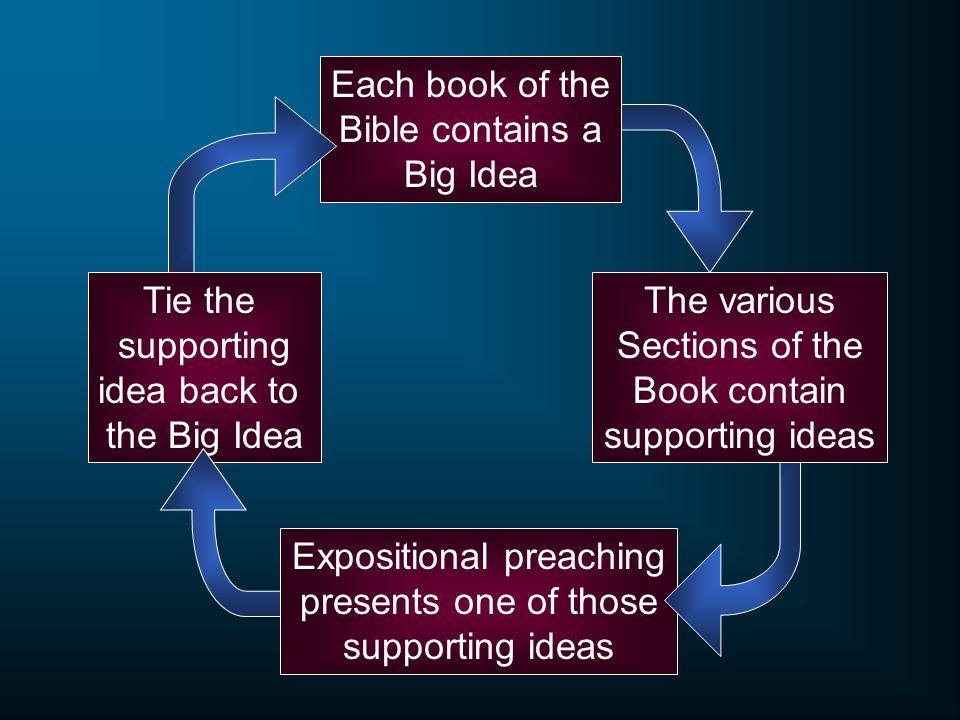 Each book of the Bible contains a Big Idea

The various Sections of the Book contain supporting ideas

Expositional preaching presents one of those supporting ideas

Tie the supporting idea back to the Big Idea